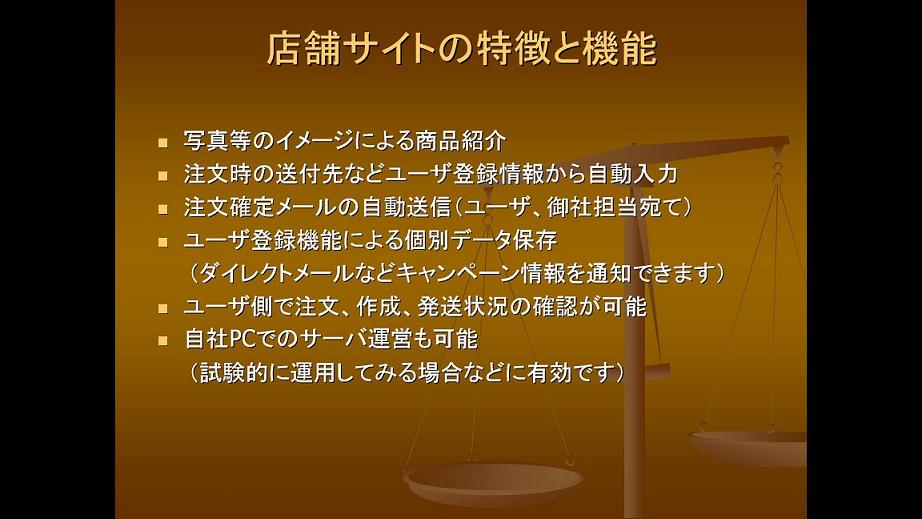 店舗サイトの特徴と機能

■ 写真等のイメージによる商品紹介
■ 注文時の送付先などユーザ登録情報から自動入力
■ 注文確定メールの自動送信（ユーザ、御社担当宛て）
■ ユーザ登録機能による個別データ保存
（ダイレクトメールなどキャンペーン情報を通知できます）
■ ユーザ側で注文、作成、発送状況の確認が可能
■ 自社PCでのサーバ運営も可能
（試験的に運用してみる場合などに有効です）